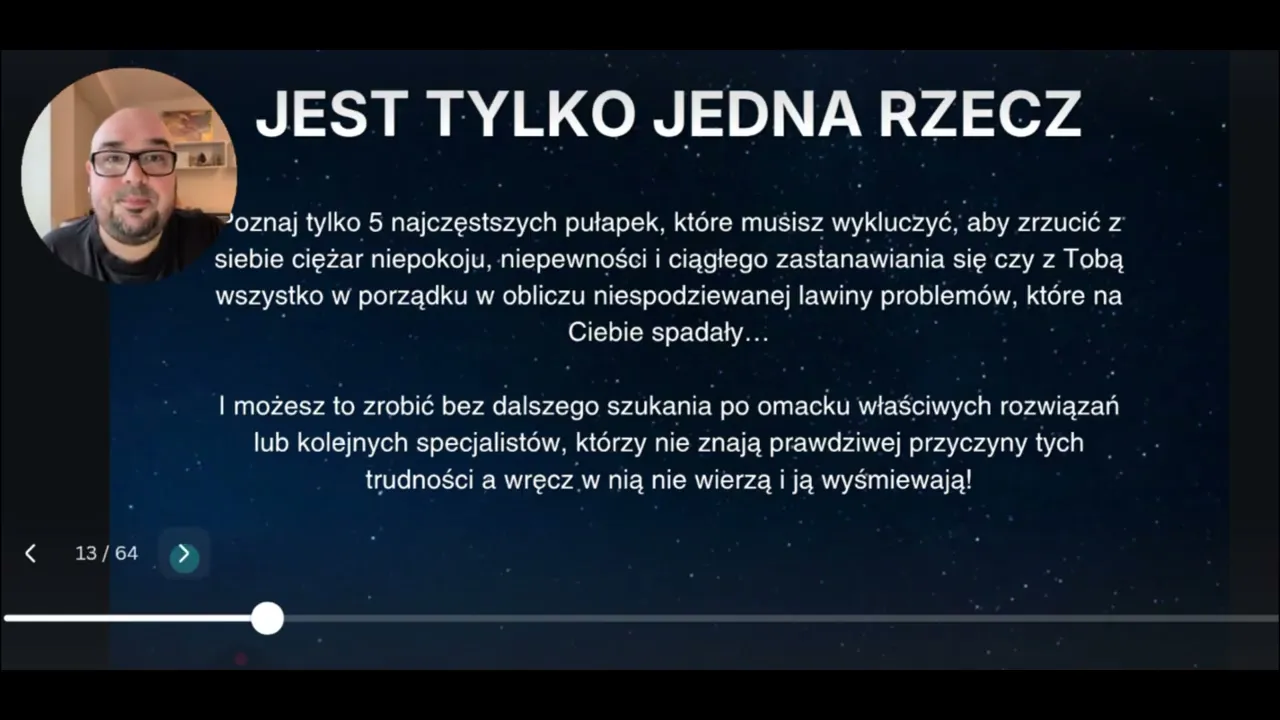 JEST TYLKO JEDNA RZECZ

Poznaj tylko 5 najczęstszych pułapek, które musisz wykluczyć, aby zrzucić z siebie ciężar niepokoju, niepewności i ciągłego zastanawiania się czy z Tobą wszystko w porządku w obliczu niespodziewanej lawiny problemów, które na Ciebie spadały…

I możesz to zrobić bez dalszego szukania po omacku właściwych rozwiązań lub kolejnych specjalistów, którzy nie znają prawdziwej przyczyny tych trudności a wręcz w nią nie wierzą i ją wyśmiewają!

13 / 64